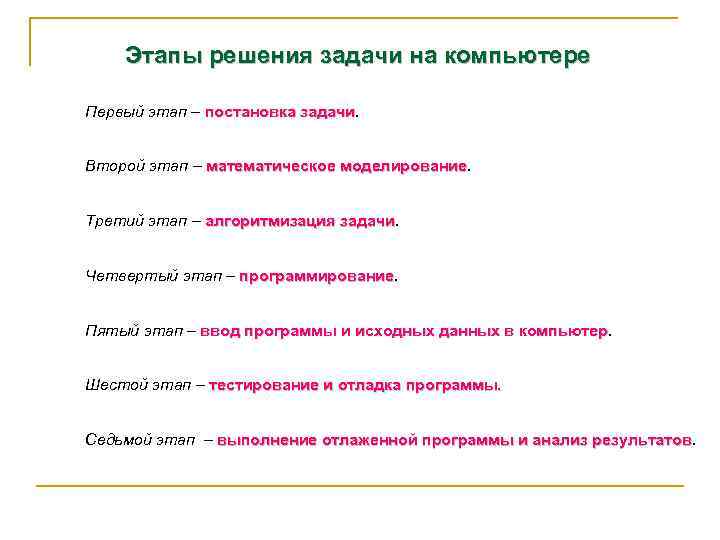 Этапы решения задачи на компьютере

Первый этап – постановка задачи.

Второй этап – математическое моделирование.

Третий этап – алгоритмизация задачи.

Четвертый этап – программирование.

Пятый этап – ввод программы и исходных данных в компьютер.

Шестой этап – тестирование и отладка программы.

Седьмой этап – выполнение отлаженной программы и анализ результатов.